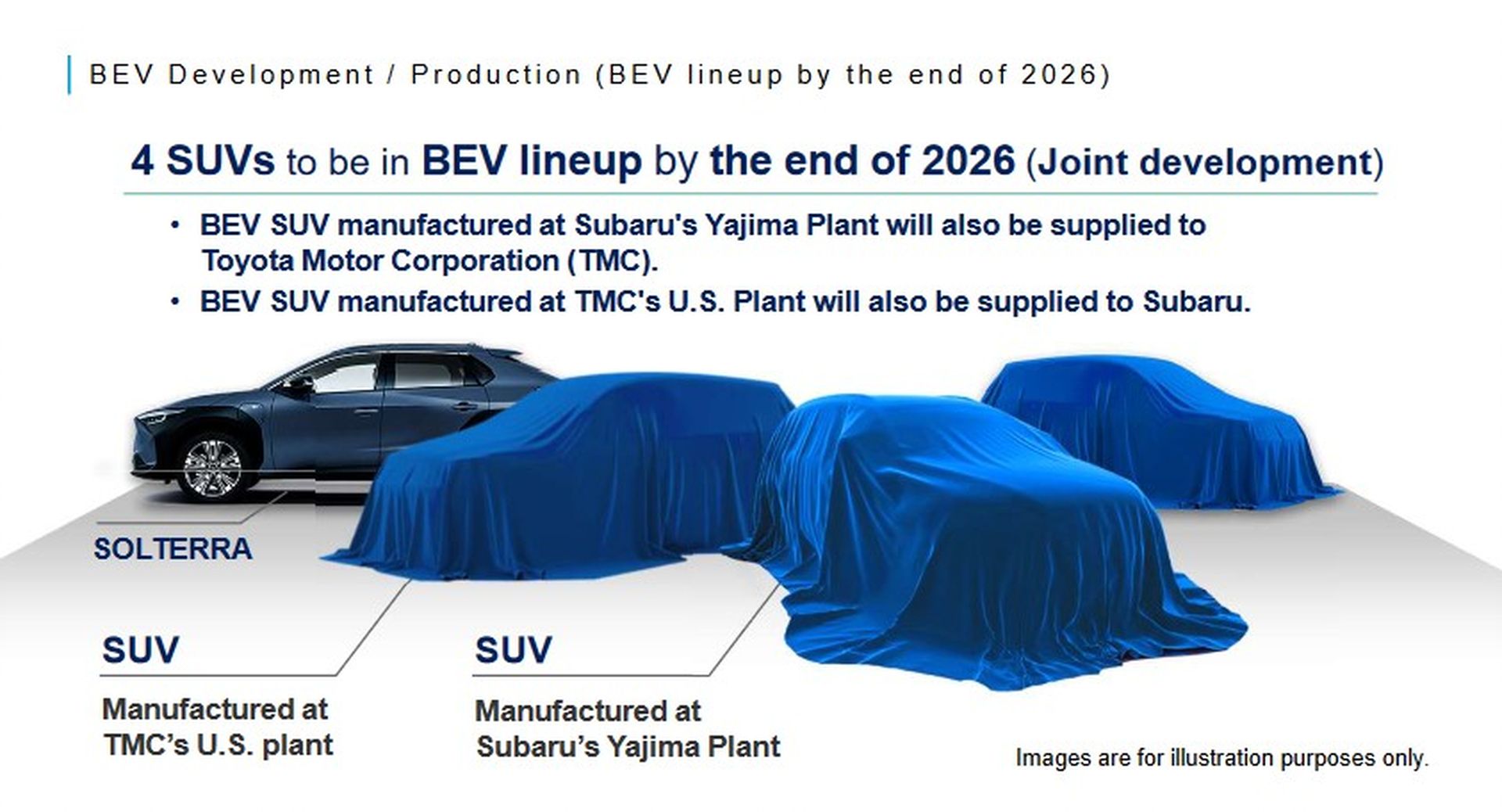 BEV Development / Production (BEV lineup by the end of 2026)

4 SUVs to be in BEV lineup by the end of 2026 (Joint development)

• BEV SUV manufactured at Subaru's Yajima Plant will also be supplied to Toyota Motor Corporation (TMC).
• BEV SUV manufactured at TMC's U.S. Plant will also be supplied to Subaru.

SOLTERRA

SUV

Manufactured at TMC's U.S. plant

SUV

Manufactured at Subaru's Yajima Plant

Images are for illustration purposes only.